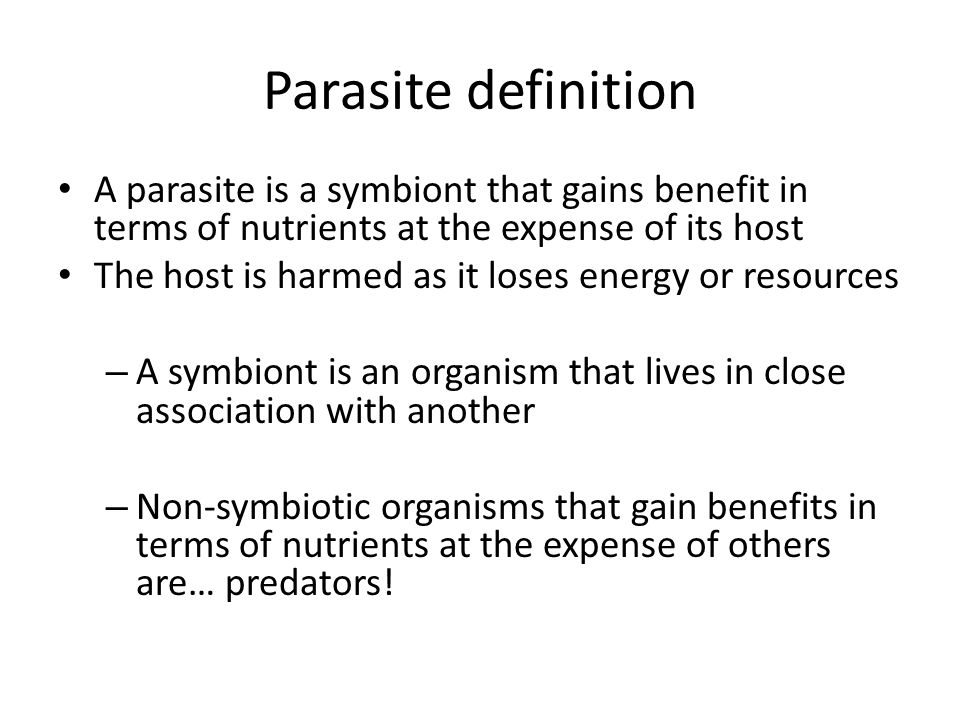 Parasite definition

• A parasite is a symbiont that gains benefit in terms of nutrients at the expense of its host
• The host is harmed as it loses energy or resources

– A symbiont is an organism that lives in close association with another

– Non-symbiotic organisms that gain benefits in terms of nutrients at the expense of others are… predators!